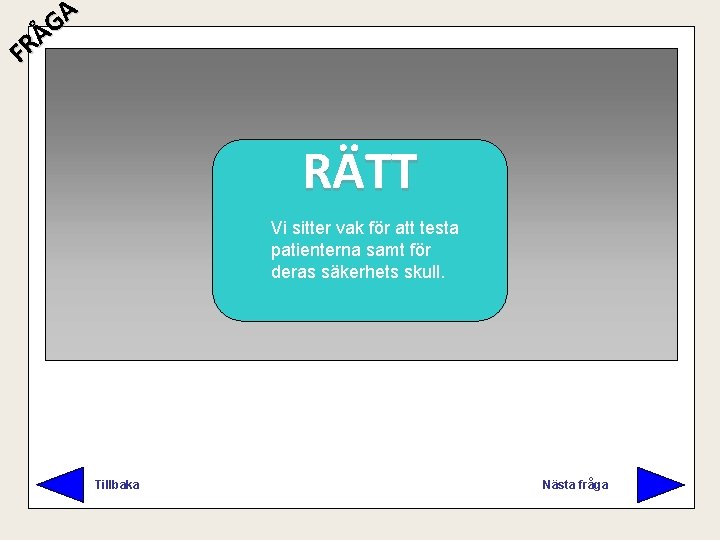 FRÅGA

RÄTT

Vi sitter vak för att testa patienterna samt för deras säkerhets skull.

Tillbaka

Nästa fråga